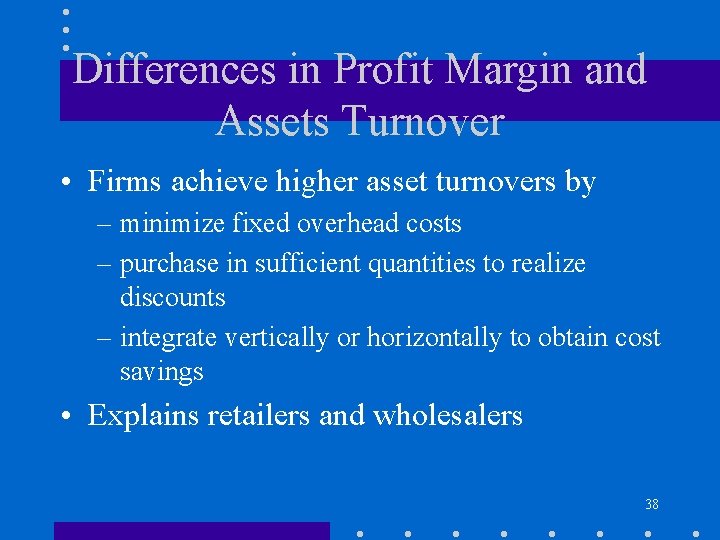 Differences in Profit Margin and Assets Turnover

• Firms achieve higher asset turnovers by
– minimize fixed overhead costs
– purchase in sufficient quantities to realize discounts
– integrate vertically or horizontally to obtain cost savings

• Explains retailers and wholesalers

38